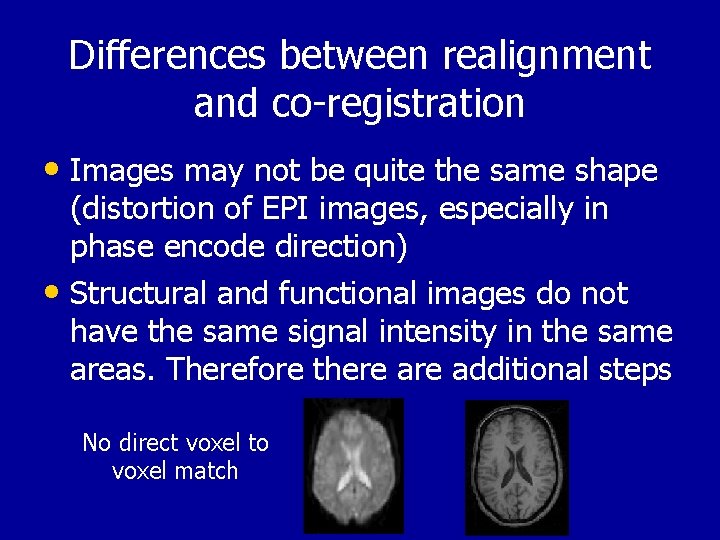 Differences between realignment and co-registration

• Images may not be quite the same shape (distortion of EPI images, especially in phase encode direction)
• Structural and functional images do not have the same signal intensity in the same areas. Therefore there are additional steps

No direct voxel to voxel match